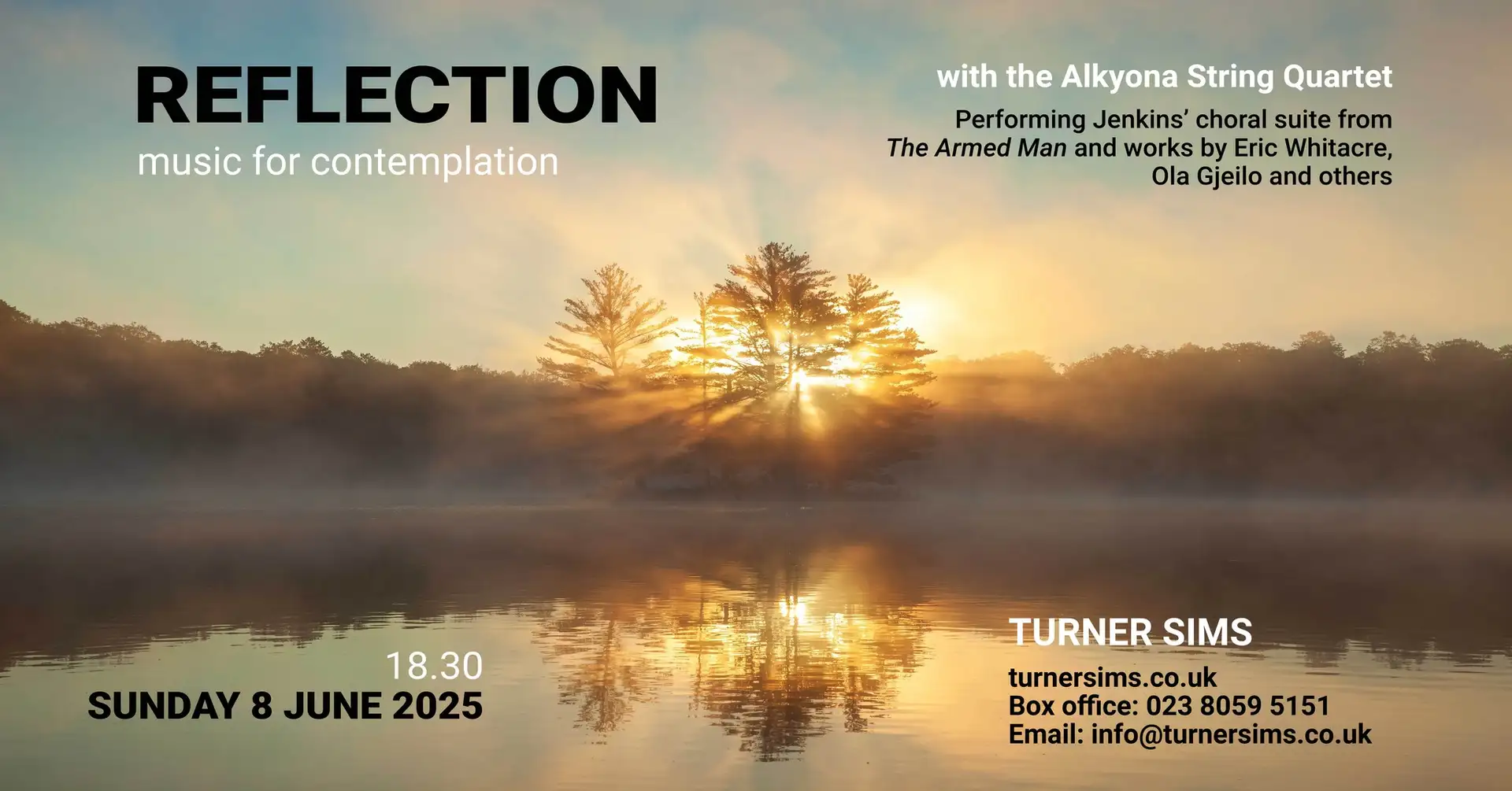 REFLECTION
music for contemplation

with the Alkyona String Quartet

Performing Jenkins' choral suite from The Armed Man and works by Eric Whitacre, Ola Gjeilo and others

18.30
SUNDAY 8 JUNE 2025

TURNER SIMS
turnersims.co.uk
Box office: 023 8059 5151
Email: info@turnersims.co.uk